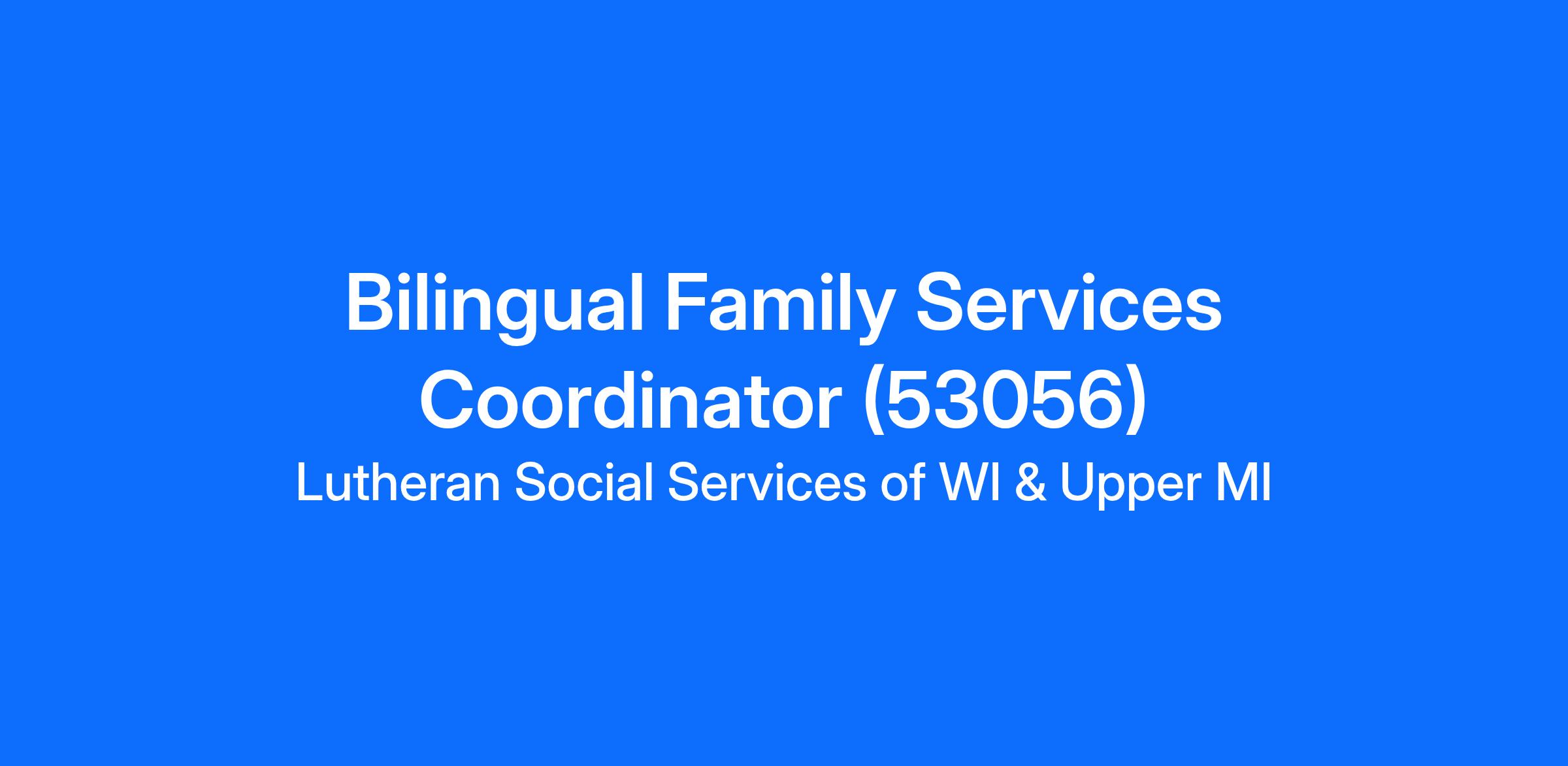 Bilingual Family Services Coordinator (53056)

Lutheran Social Services of WI & Upper MI